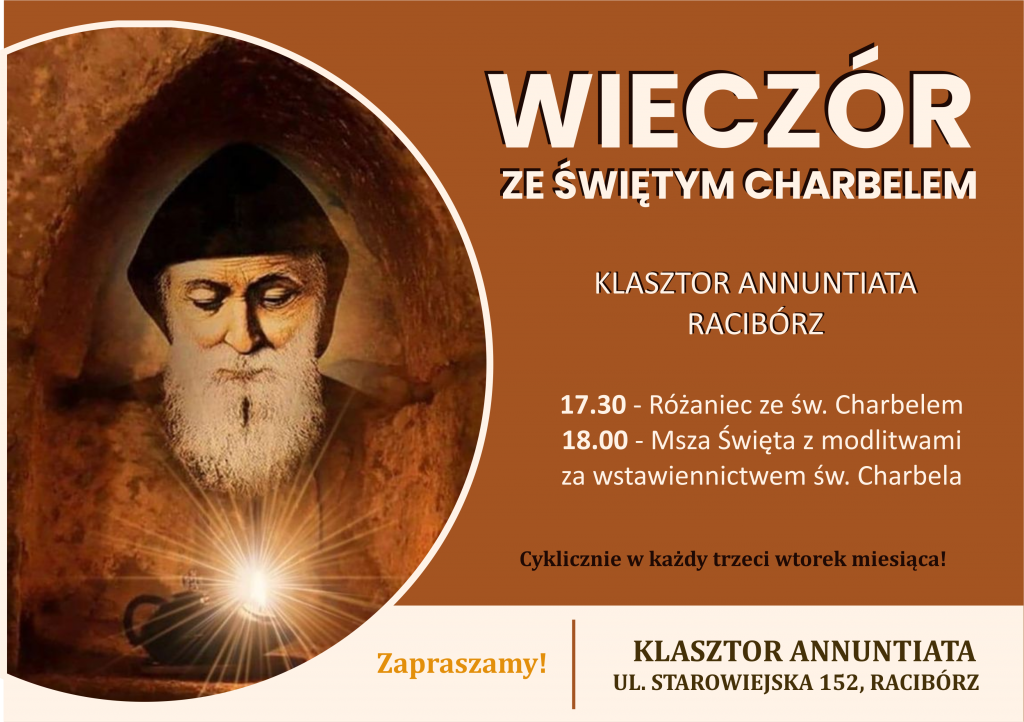 WIECZÓR
ZE ŚWIĘTYM CHARBELEM

KLASZTOR ANNUNTIATA
RACIBÓRZ

17.30 - Różaniec ze św. Charbelem
18.00 - Msza Święta z modlitwami za wstawiennictwem św. Charbela

Cyklicznie w każdy trzeci wtorek miesiąca!

Zapraszamy!

KLASZTOR ANNUNTIATA
UL. STAROWIEJSKA 152, RACIBÓRZ